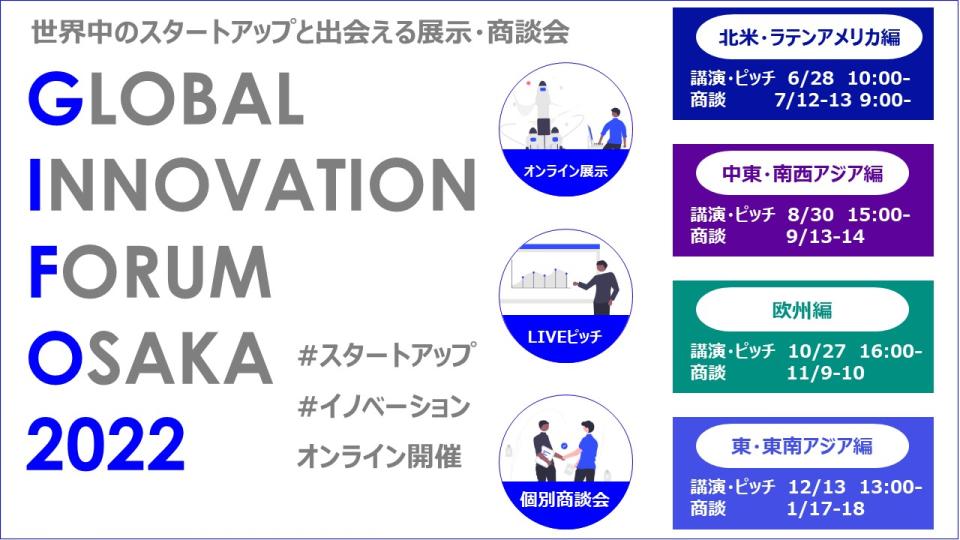 世界中のスタートアップと出会える展示・商談会

GLOBAL
INNOVATION
FORUM
OSAKA
2022

#スタートアップ
#イノベーション
オンライン開催

オンライン展示

LIVEピッチ

個別商談会

北米・ラテンアメリカ編
講演・ピッチ 6/28 10:00-
商談 7/12-13 9:00-

中東・南西アジア編
講演・ピッチ 8/30 15:00-
商談 9/13-14

欧州編
講演・ピッチ 10/27 16:00-
商談 11/9-10

東・東南アジア編
講演・ピッチ 12/13 13:00-
商談 1/17-18